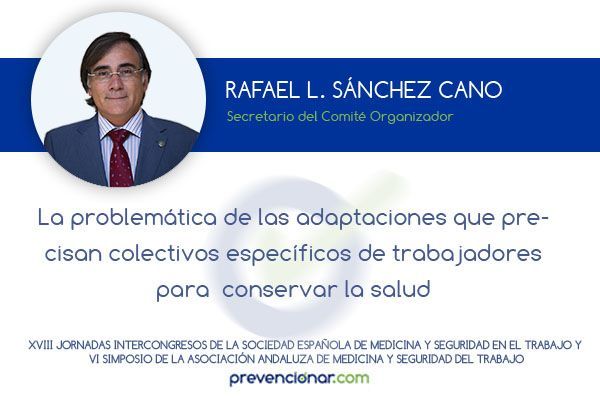 RAFAEL L. SÁNCHEZ CANO

Secretario del Comité Organizador

La problemática de las adaptaciones que precisan colectivos específicos de trabajadores para conservar la salud

XVIII JORNADAS INTERCONGRESOS DE LA SOCIEDAD ESPAÑOLA DE MEDICINA Y SEGURIDAD EN EL TRABAJO Y VI SIMPOSIO DE LA ASOCIACIÓN ANDALUZA DE MEDICINA Y SEGURIDAD DEL TRABAJO

prevencionar.com